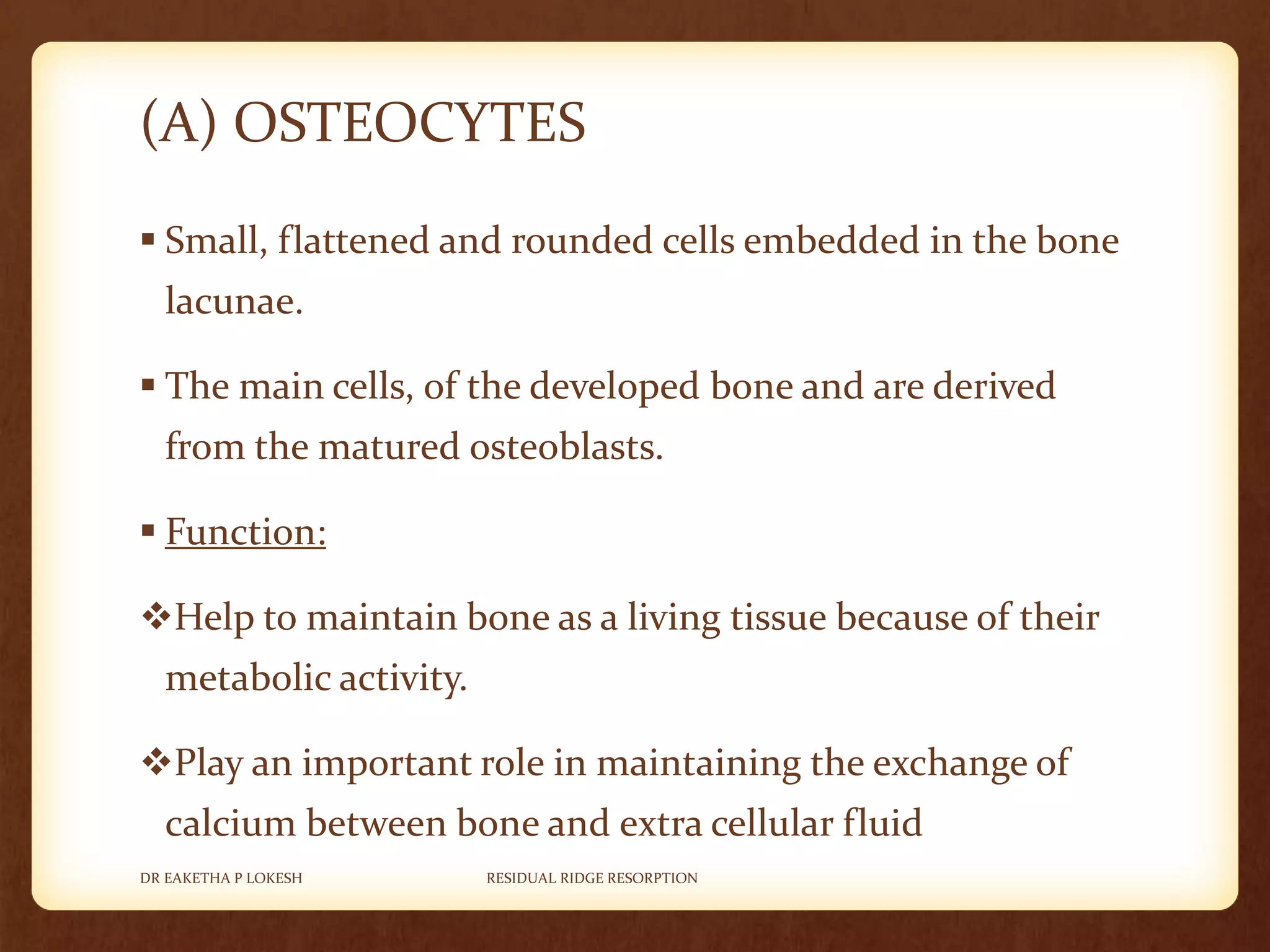 (A) OSTEOCYTES

▪ Small, flattened and rounded cells embedded in the bone lacunae.

▪ The main cells, of the developed bone and are derived from the matured osteoblasts.

▪ Function:

❖Help to maintain bone as a living tissue because of their metabolic activity.

❖Play an important role in maintaining the exchange of calcium between bone and extra cellular fluid

DR EAKETHA P LOKESH

RESIDUAL RIDGE RESORPTION